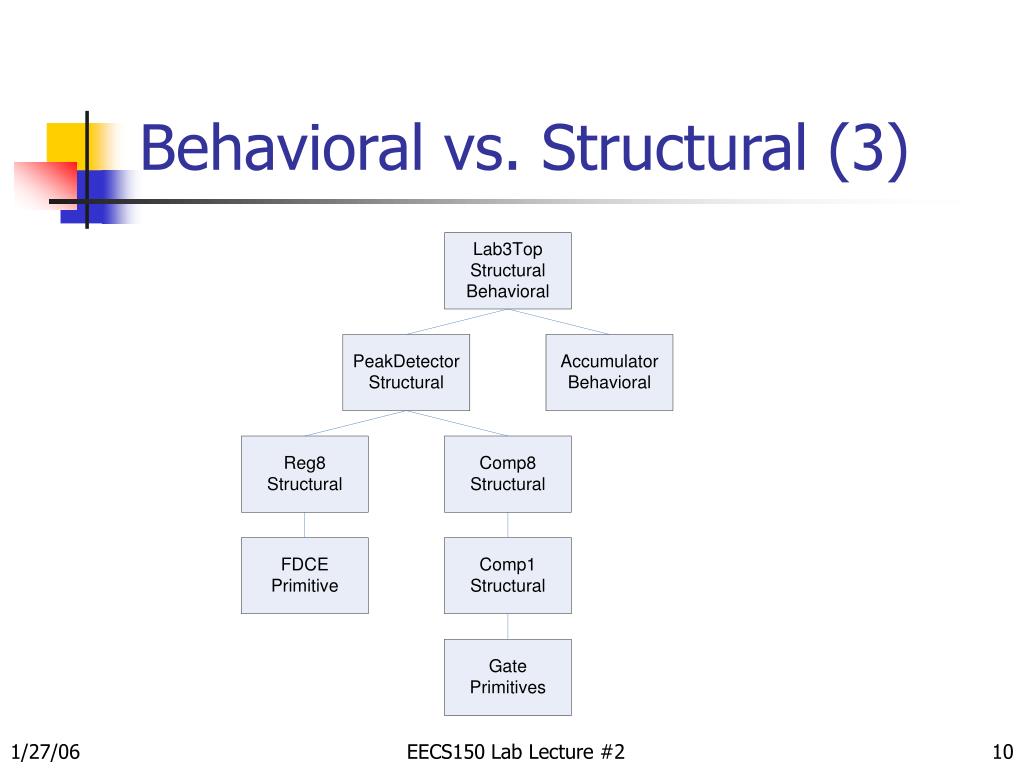 Behavioral vs. Structural (3)

Lab3Top
Structural
Behavioral

PeakDetector
Structural

Accumulator
Behavioral

Reg8
Structural

Comp8
Structural

FDCE
Primitive

Comp1
Structural

Gate
Primitives

1/27/06

EECS150 Lab Lecture #2

10